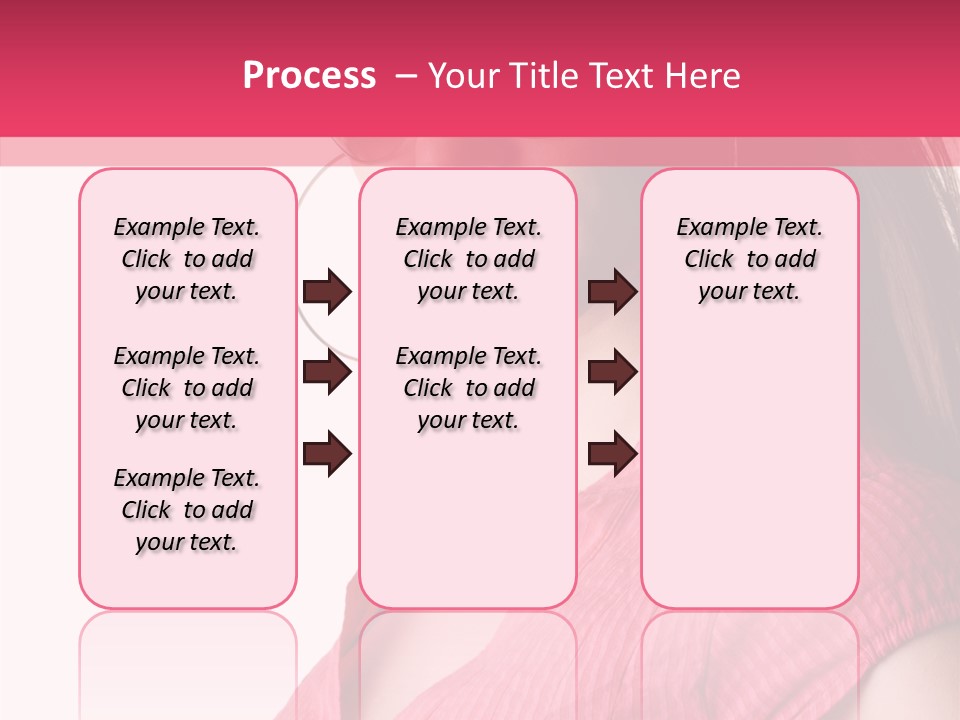 Process – Your Title Text Here

Example Text. Click to add your text.

Example Text. Click to add your text.

Example Text. Click to add your text.

Example Text. Click to add your text.

Example Text. Click to add your text.

Example Text. Click to add your text.